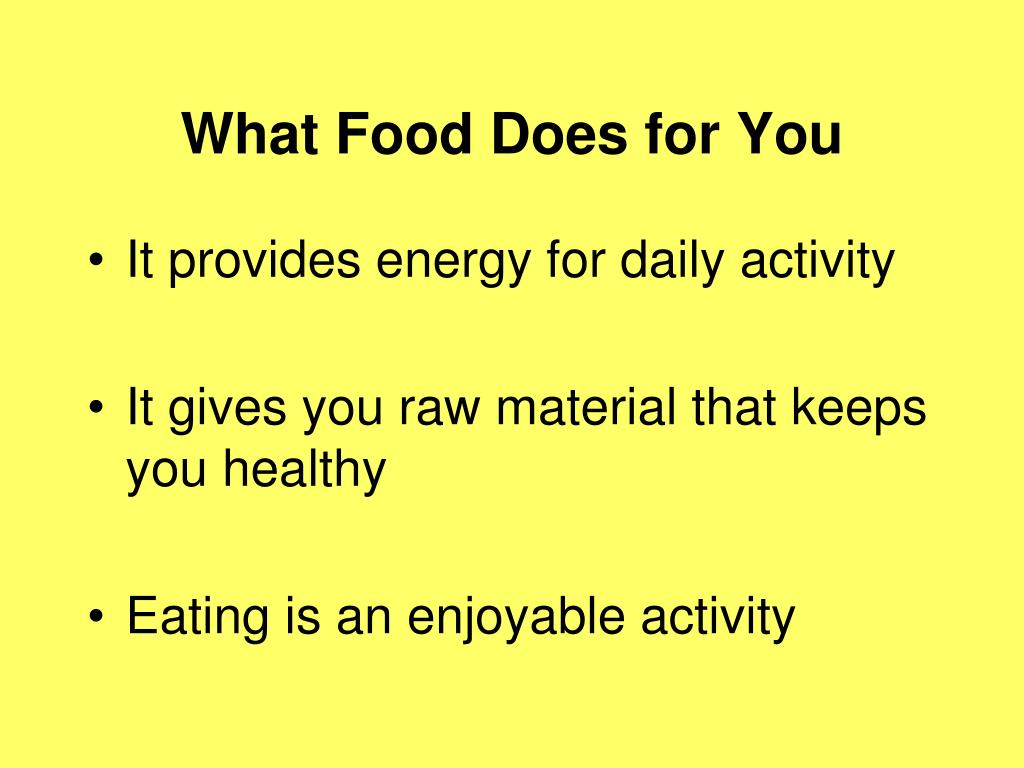 What Food Does for You

• It provides energy for daily activity

• It gives you raw material that keeps you healthy

• Eating is an enjoyable activity